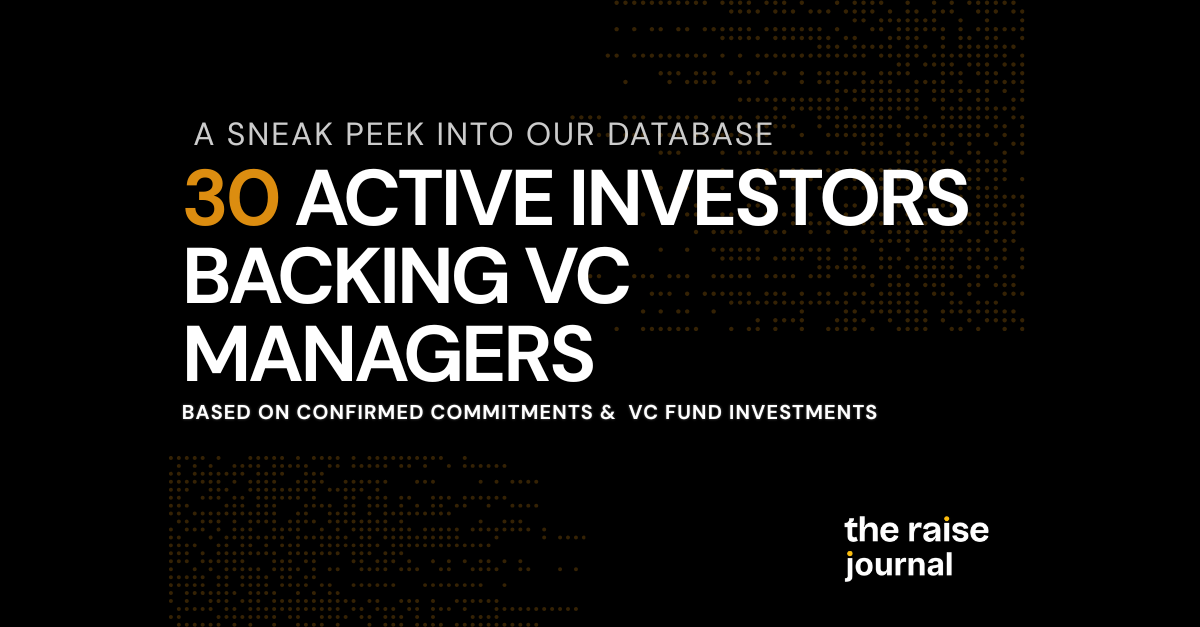 A SNEAK PEEK INTO OUR DATABASE

30 ACTIVE INVESTORS BACKING VC MANAGERS

BASED ON CONFIRMED COMMITMENTS & VC FUND INVESTMENTS

the raise journal